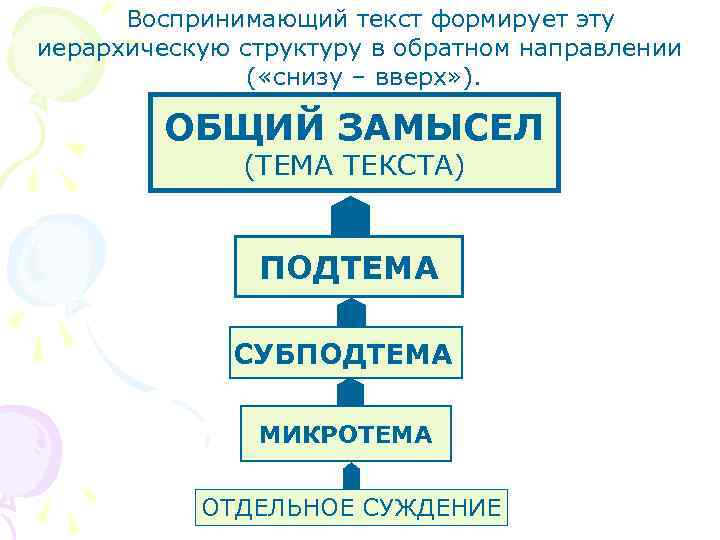 Воспринимающий текст формирует эту иерархическую структуру в обратном направлении («снизу – вверх»).

ОБЩИЙ ЗАМЫСЕЛ
(ТЕМА ТЕКСТА)

ПОДТЕМА

СУБПОДТЕМА

МИКРОТЕМА

ОТДЕЛЬНОЕ СУЖДЕНИЕ